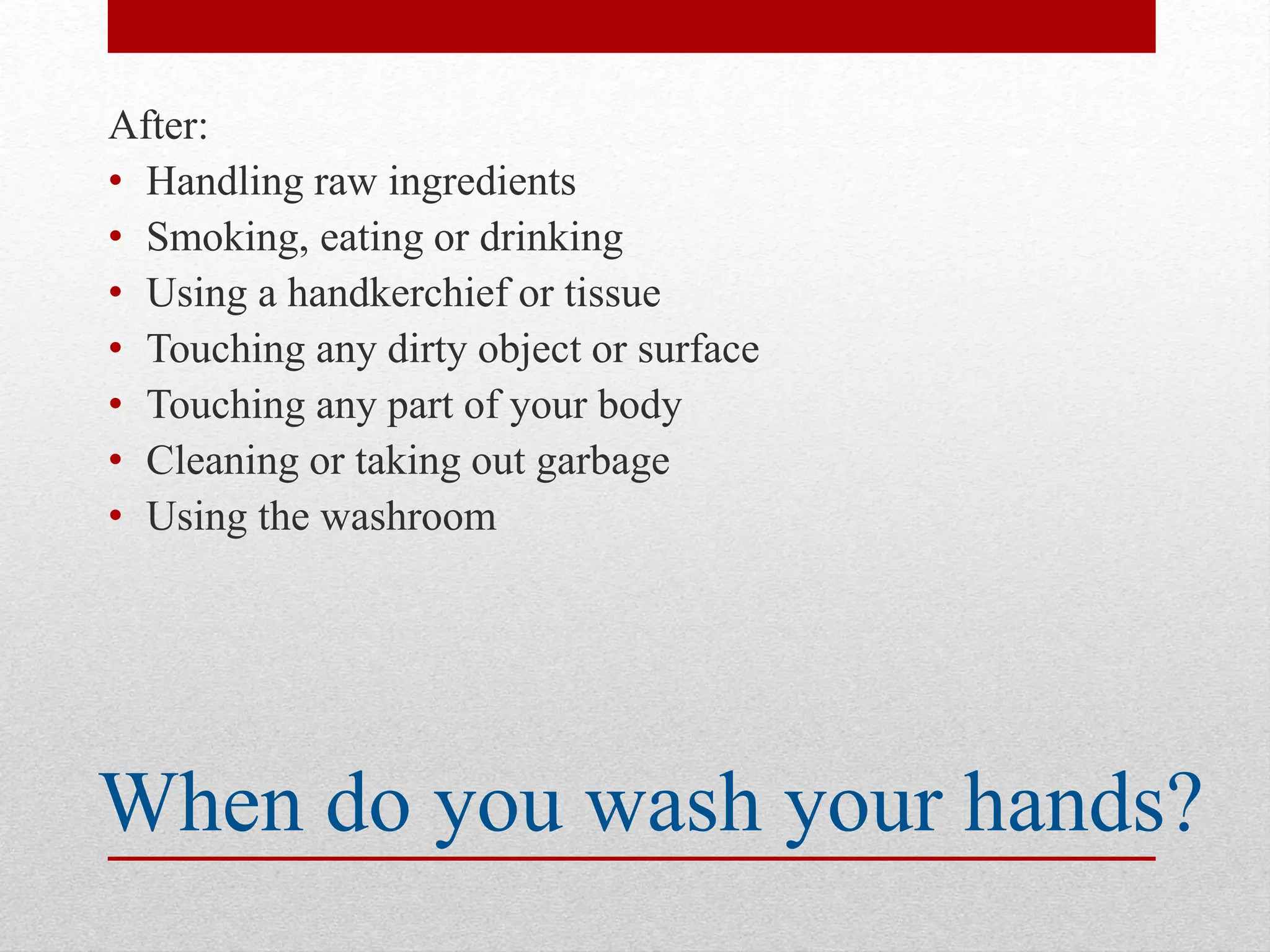 After:
• Handling raw ingredients
• Smoking, eating or drinking
• Using a handkerchief or tissue
• Touching any dirty object or surface
• Touching any part of your body
• Cleaning or taking out garbage
• Using the washroom

When do you wash your hands?